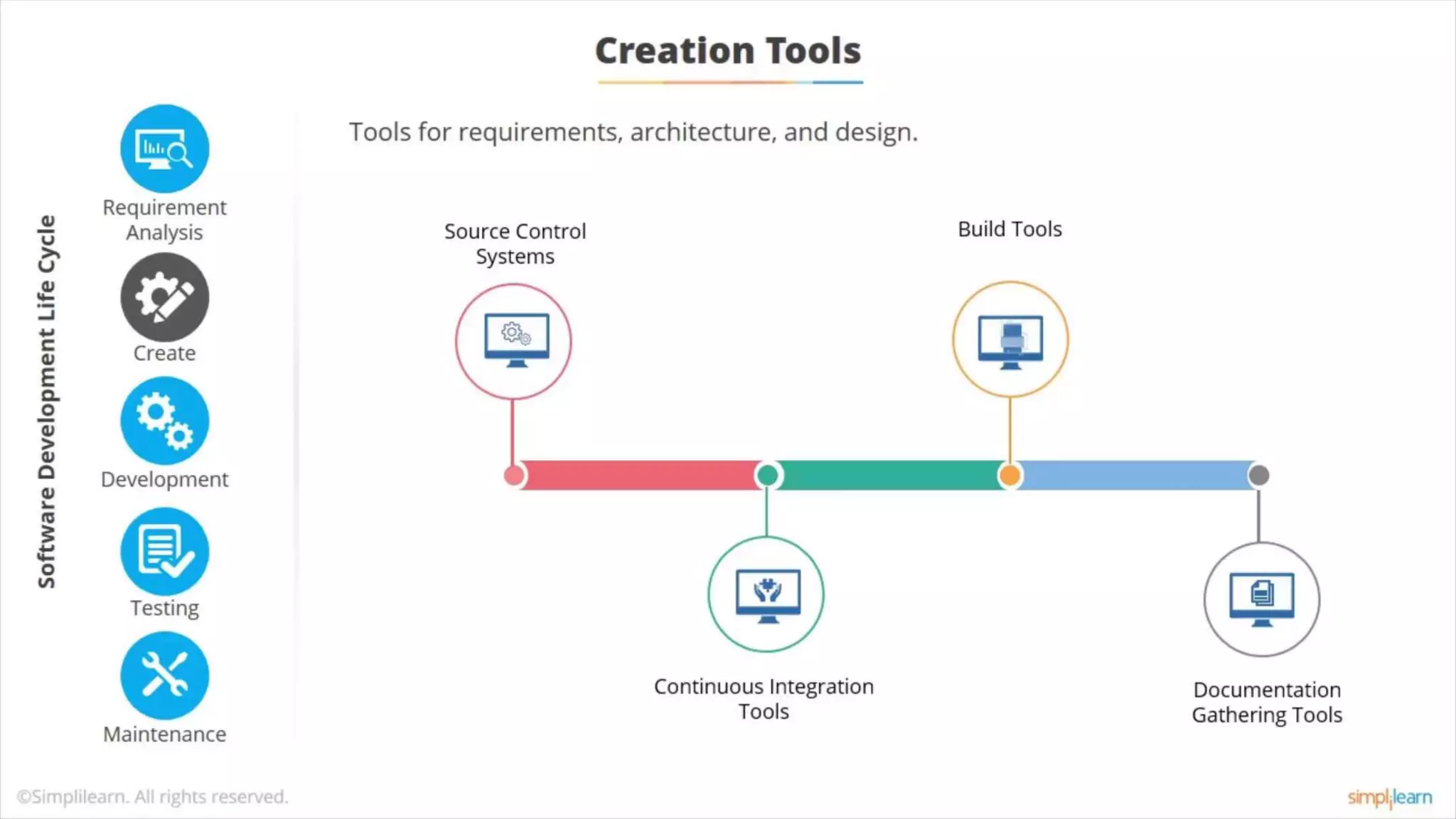 Creation Tools

Software Development Life Cycle

Requirement Analysis

Create

Development

Testing

Maintenance

Tools for requirements, architecture, and design.

Source Control Systems

Build Tools

Continuous Integration Tools

Documentation Gathering Tools

©Simplilearn. All rights reserved.

simplilearn